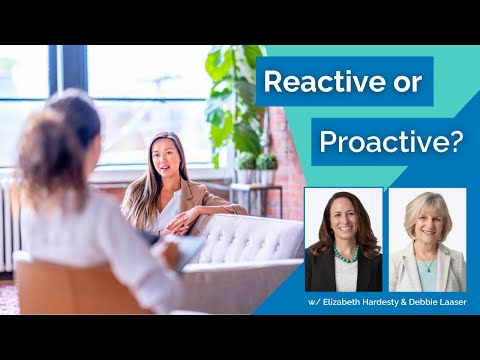 Reactive or
Proactive?

w/ Elizabeth Hardesty & Debbie Laaser